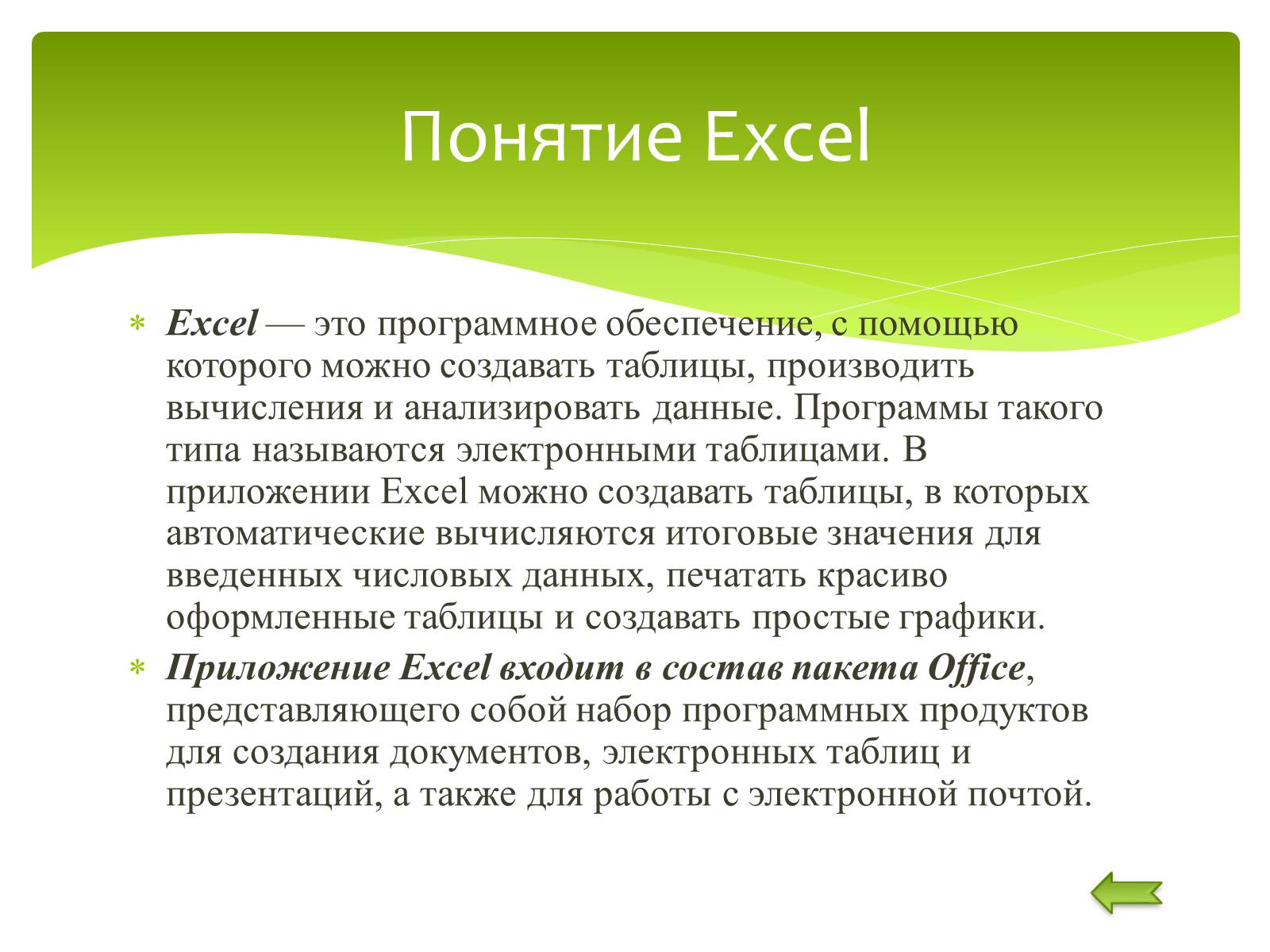 Понятие Excel

* Excel — это программное обеспечение, с помощью которого можно создавать таблицы, производить вычисления и анализировать данные. Программы такого типа называются электронными таблицами. В приложении Excel можно создавать таблицы, в которых автоматические вычисляются итоговые значения для введенных числовых данных, печатать красиво оформленные таблицы и создавать простые графики.
* Приложение Excel входит в состав пакета Office, представляющего собой набор программных продуктов для создания документов, электронных таблиц и презентаций, а также для работы с электронной почтой.